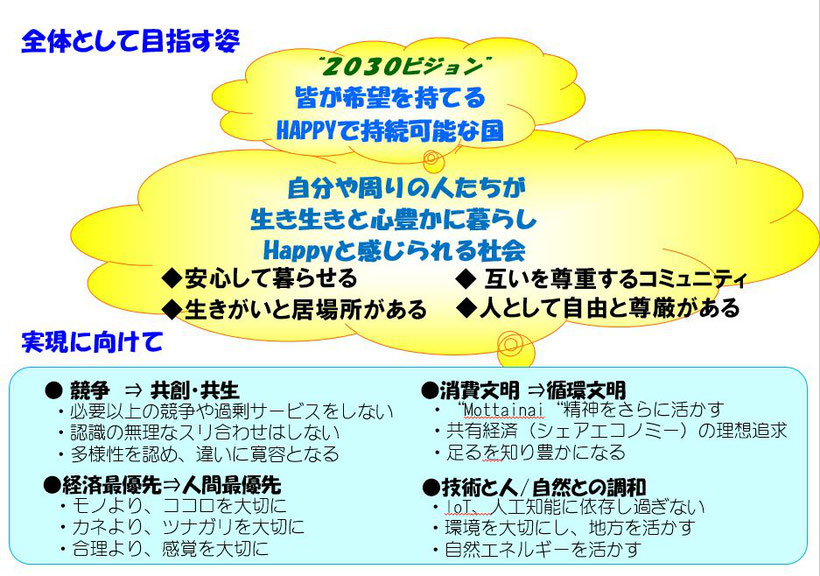 全体として目指す姿

"2030ビジョン"
皆が希望を持てる
HAPPYで持続可能な国

自分や周りの人たちが
生き生きと心豊かに暮らし
Happyと感じられる社会

◆安心して暮らせる
◆生きがいと居場所がある

◆ 互いを尊重するコミュニティ
◆人として自由と尊厳がある

実現に向けて

● 競争 ⇒ 共創・共生
・必要以上の競争や過剰サービスをしない
・認識の無理なスリ合わせはしない
・多様性を認め、違いに寛容となる

●経済最優先⇒人間最優先
・モノより、ココロを大切に
・カネより、ツナガリを大切に
・合理より、感覚を大切に

●消費文明 ⇒循環文明
・"Mottainai"精神をさらに活かす
・共有経済（シェアエコノミー）の理想追求
・足るを知り豊かになる

●技術と人／自然との調和
・IoT、人工知能に依存し過ぎない
・環境を大切にし、地方を活かす
・自然エネルギーを活かす